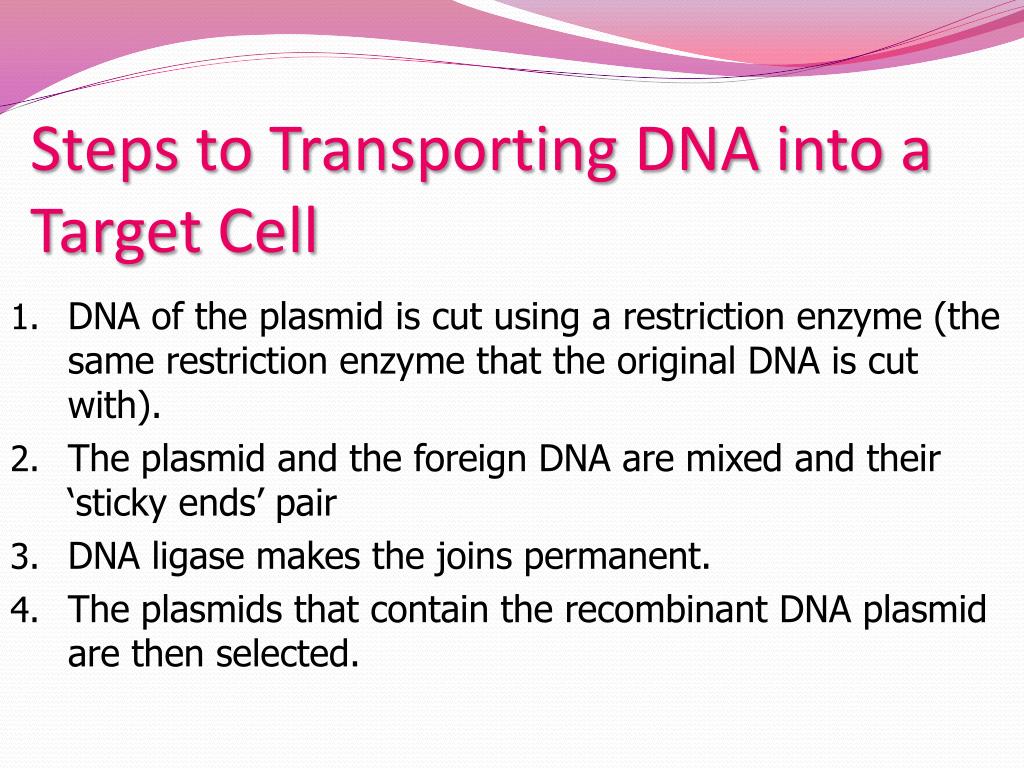 Steps to Transporting DNA into a Target Cell

1. DNA of the plasmid is cut using a restriction enzyme (the same restriction enzyme that the original DNA is cut with).
2. The plasmid and the foreign DNA are mixed and their ‘sticky ends’ pair
3. DNA ligase makes the joins permanent.
4. The plasmids that contain the recombinant DNA plasmid are then selected.